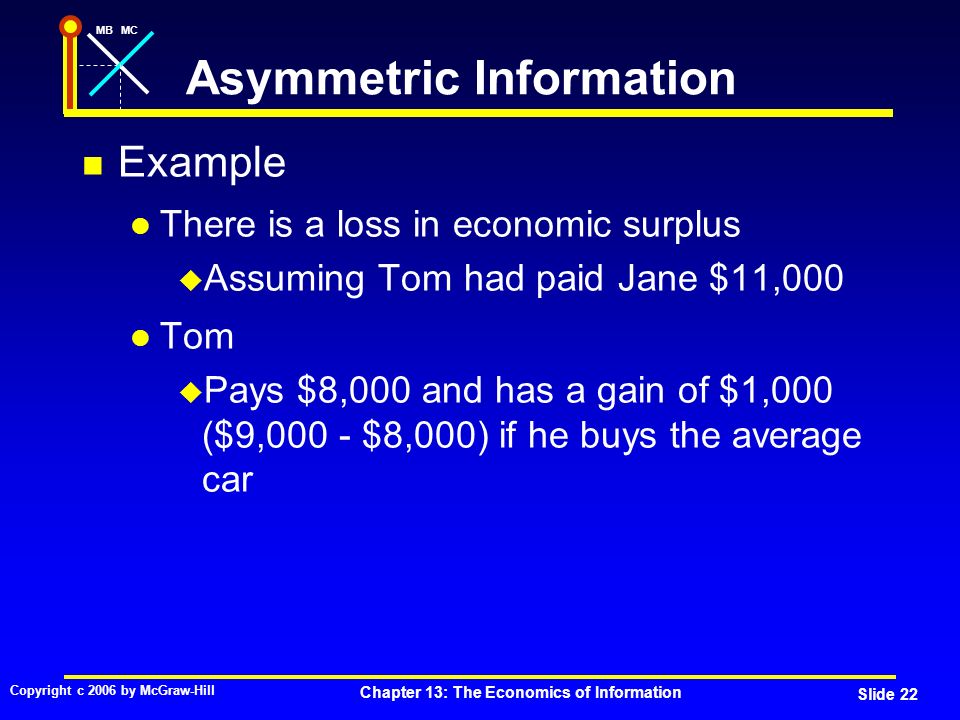 MB MC

Asymmetric Information

Example

There is a loss in economic surplus

Assuming Tom had paid Jane \$11,000

Tom

Pays \$8,000 and has a gain of \$1,000 (\$9,000 - \$8,000) if he buys the average car

Copyright c 2006 by McGraw-Hill

Chapter 13: The Economics of Information

Slide 22